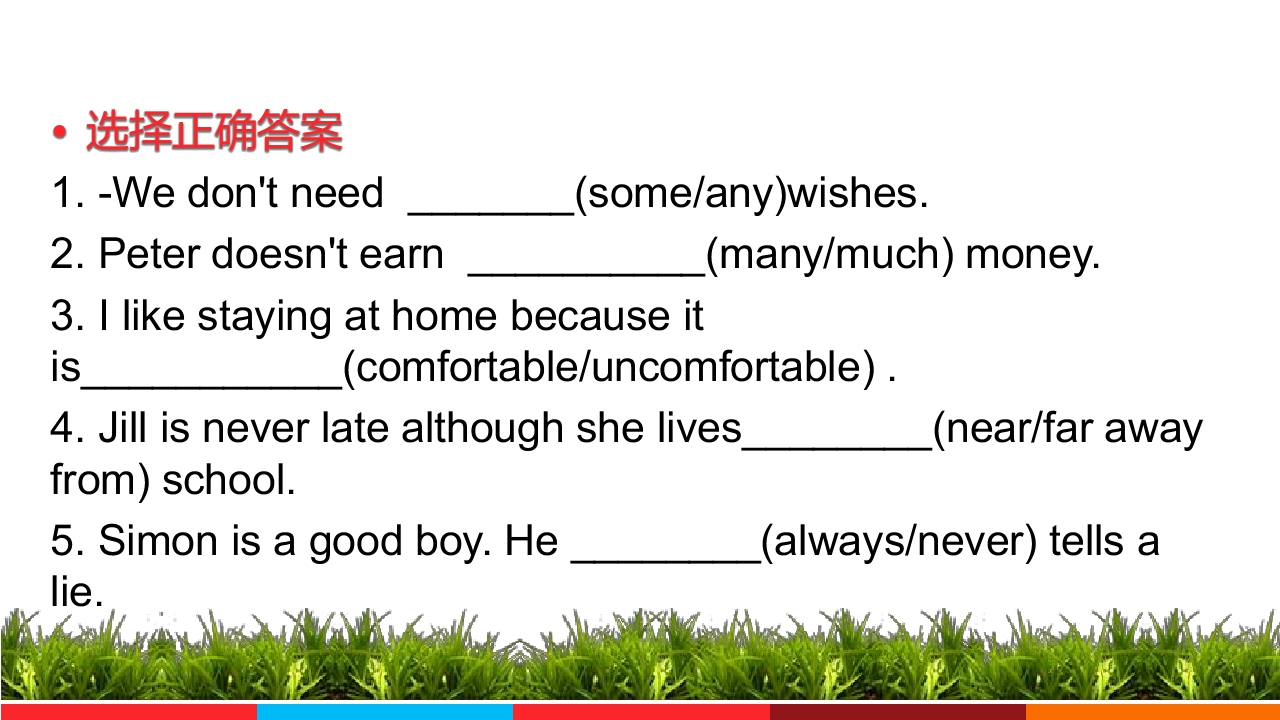 • 选择正确答案

1. -We don't need _______(some/any)wishes.

2. Peter doesn't earn __________(many/much) money.

3. I like staying at home because it is___________(comfortable/uncomfortable) .

4. Jill is never late although she lives________(near/far away from) school.

5. Simon is a good boy. He ________(always/never) tells a lie.